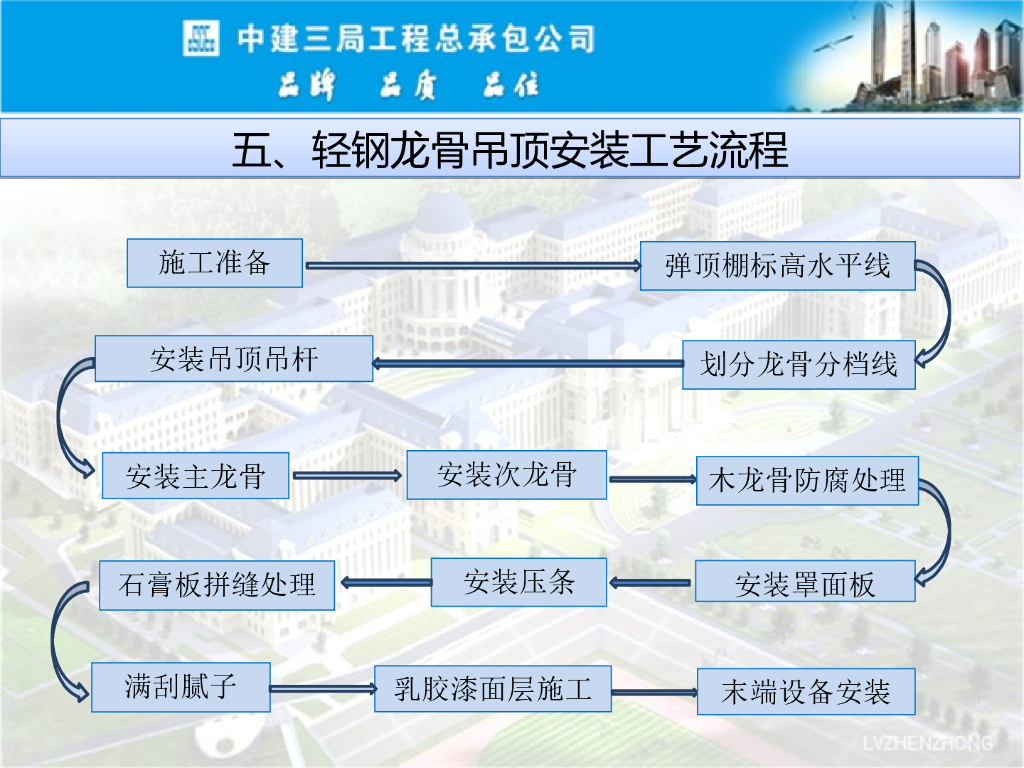 中建三局工程总承包公司

品牌 品质 品位

五、轻钢龙骨吊顶安装工艺流程

施工准备

弹顶棚标高水平线

划分龙骨分档线

安装吊顶吊杆

安装主龙骨

安装次龙骨

木龙骨防腐处理

安装罩面板

安装压条

石膏板拼缝处理

满刮腻子

乳胶漆面层施工

末端设备安装

LVZHENZHONG